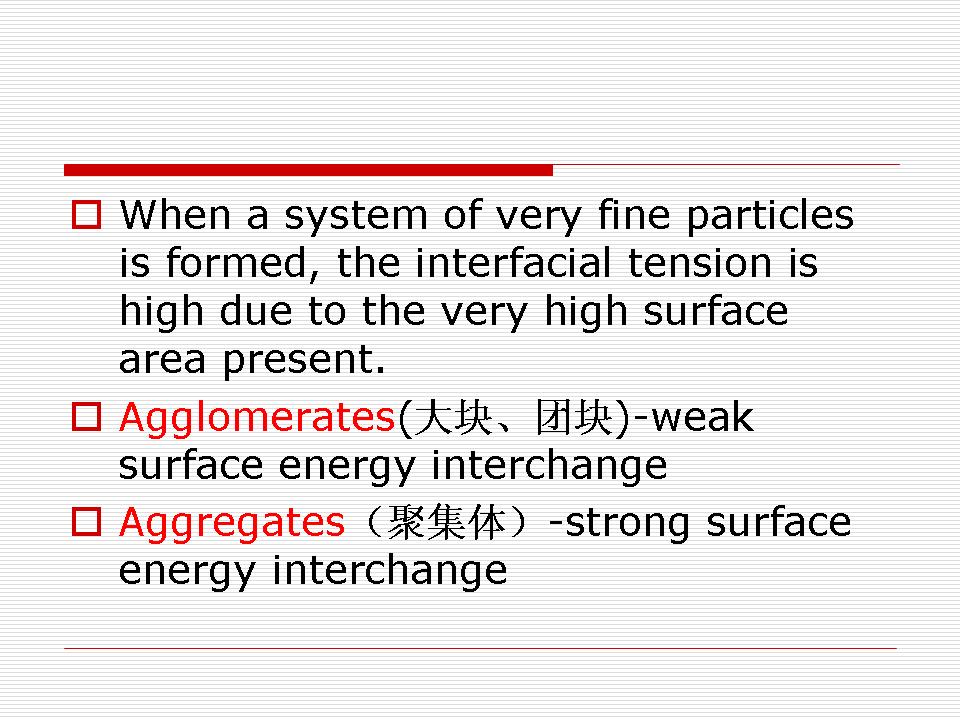 When a system of very fine particles is formed, the interfacial tension is high due to the very high surface area present.

Agglomerates(大块、团块)-weak surface energy interchange

Aggregates（聚集体）-strong surface energy interchange